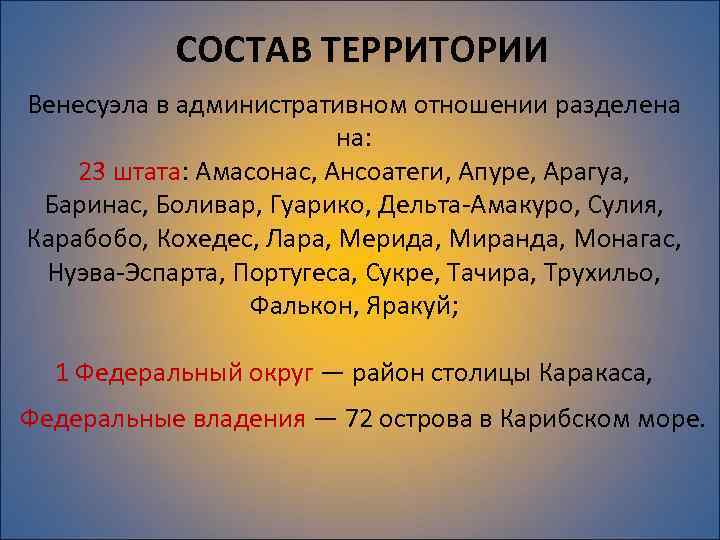 СОСТАВ ТЕРРИТОРИИ

Венесуэла в административном отношении разделена на:
23 штата: Амасонас, Ансоатеги, Апуре, Арагуа, Баринас, Боливар, Гуарико, Дельта-Амакуро, Сулия, Карабобо, Кохедес, Лара, Мерида, Миранда, Монагас, Нуэва-Эспарта, Португеса, Сукре, Тачира, Трухильо, Фалькон, Яракуй;

1 Федеральный округ — район столицы Каракаса,

Федеральные владения — 72 острова в Карибском море.